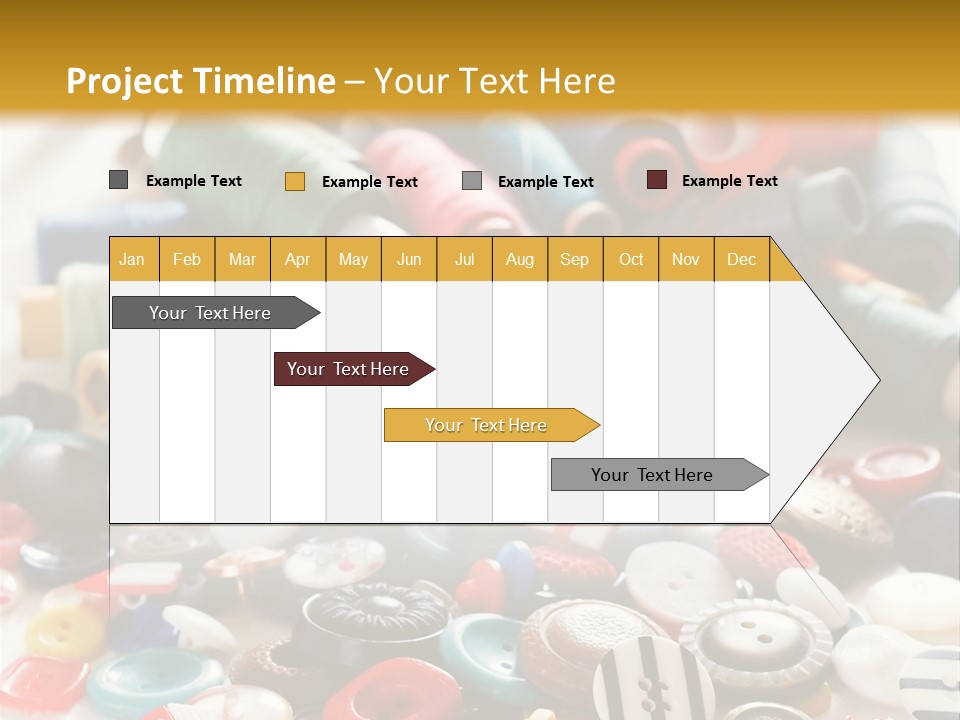 Project Timeline – Your Text Here

Example Text
Example Text
Example Text
Example Text

| Jan | Feb | Mar | Apr | May | Jun | Jul | Aug | Sep | Oct | Nov | Dec |
|---|---|---|---|---|---|---|---|---|---|---|---|

Your Text Here

Your Text Here

Your Text Here

Your Text Here